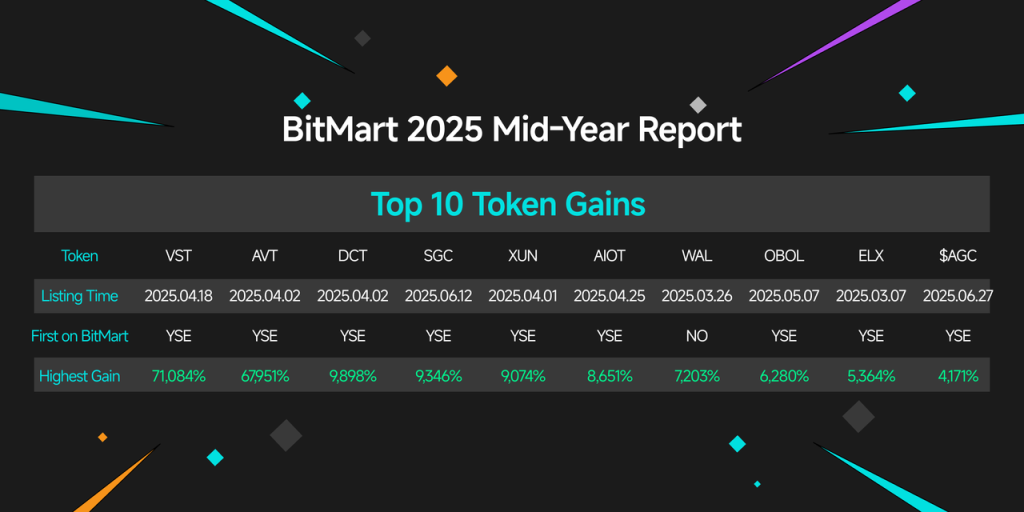 BitMart 2025 Mid-Year Report

Top 10 Token Gains

| Token | VST | AVT | DCT | SGC | XUN | AIOT | WAL | OBOL | ELX | $AGC |
|---|---|---|---|---|---|---|---|---|---|---|
| Listing Time | 2025.04.18 | 2025.04.02 | 2025.04.02 | 2025.06.12 | 2025.04.01 | 2025.04.25 | 2025.03.26 | 2025.05.07 | 2025.03.07 | 2025.06.27 |
| First on BitMart | YSE | YSE | YSE | YSE | YSE | YSE | NO | YSE | YSE | YSE |
| Highest Gain | 71,084% | 67,951% | 9,898% | 9,346% | 9,074% | 8,651% | 7,203% | 6,280% | 5,364% | 4,171% |